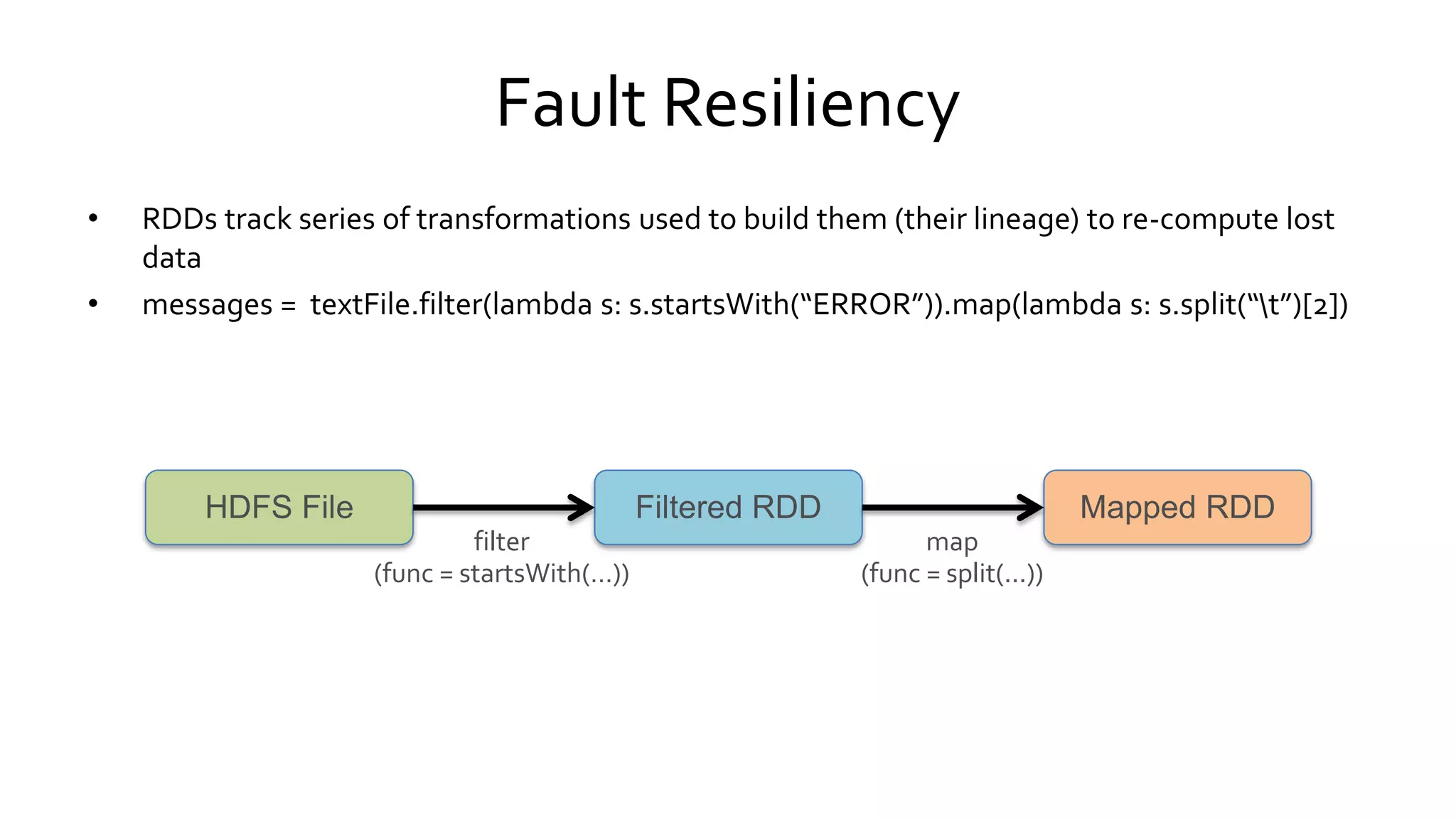 Fault Resiliency

• RDDs track series of transformations used to build them (their lineage) to re-compute lost data

• messages = textFile.filter(lambda s: s.startsWith(“ERROR”)).map(lambda s: s.split(“\t”)[2])

HDFS File

filter
(func = startsWith(…))

Filtered RDD

map
(func = split(...))

Mapped RDD